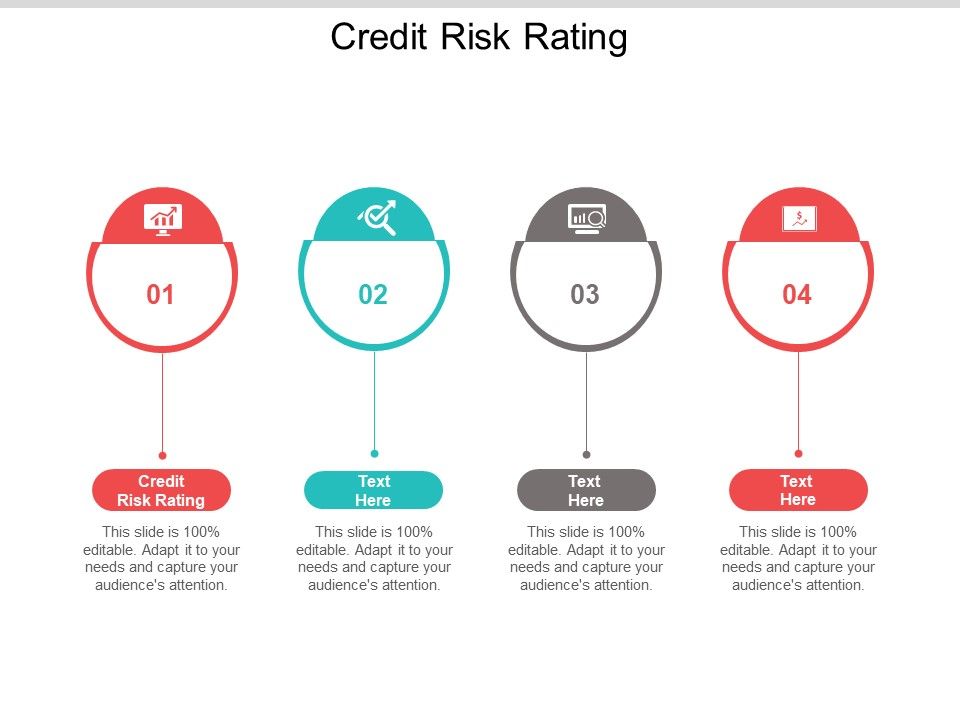 Credit Risk Rating

01

Credit Risk Rating

This slide is 100% editable. Adapt it to your needs and capture your audience's attention.

02

Text Here

This slide is 100% editable. Adapt it to your needs and capture your audience's attention.

03

Text Here

This slide is 100% editable. Adapt it to your needs and capture your audience's attention.

04

Text Here

This slide is 100% editable. Adapt it to your needs and capture your audience's attention.